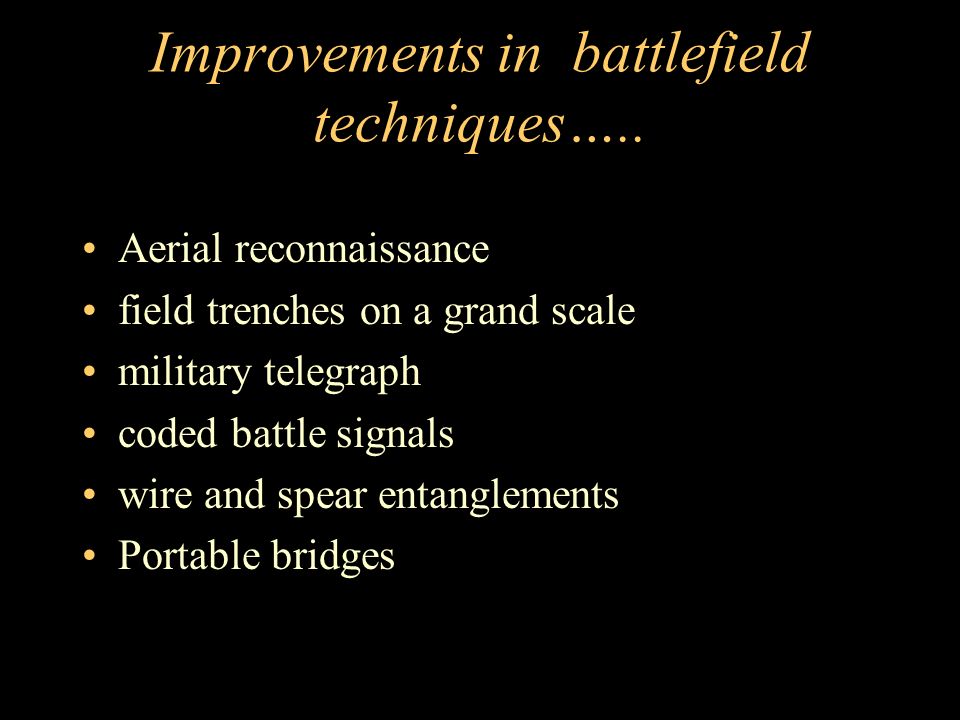 Improvements in battlefield techniques…..

• Aerial reconnaissance
• field trenches on a grand scale
• military telegraph
• coded battle signals
• wire and spear entanglements
• Portable bridges